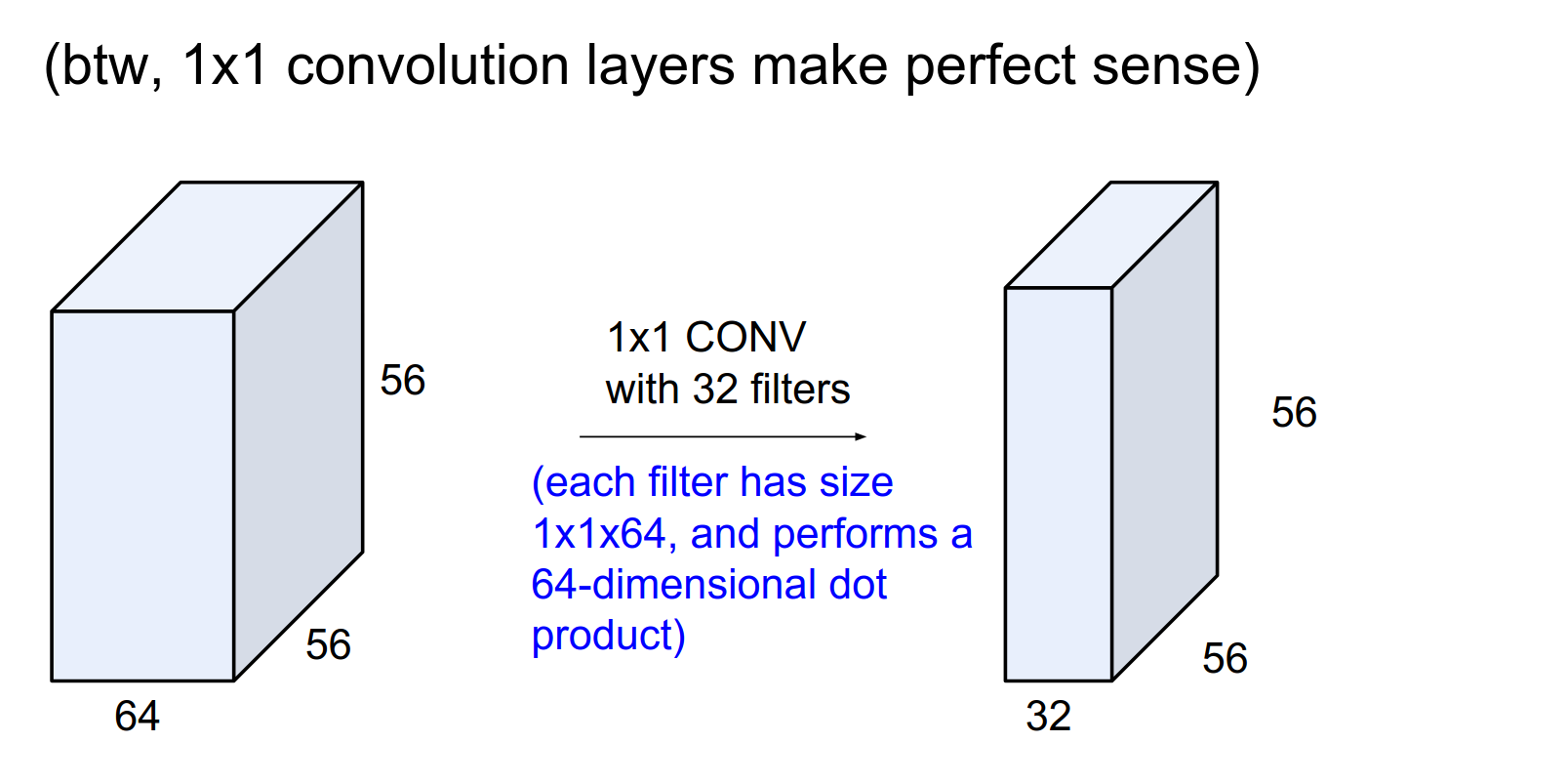 (btw, 1x1 convolution layers make perfect sense)

56

56

64

1x1 CONV
with 32 filters

(each filter has size 1x1x64, and performs a 64-dimensional dot product)

56

56

32